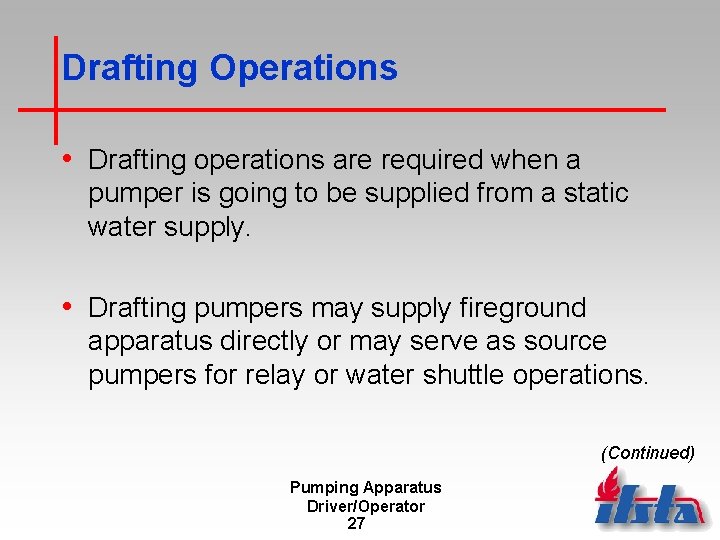 Drafting Operations

• Drafting operations are required when a pumper is going to be supplied from a static water supply.

• Drafting pumpers may supply fireground apparatus directly or may serve as source pumpers for relay or water shuttle operations.

(Continued)

Pumping Apparatus Driver/Operator
27

ifsta